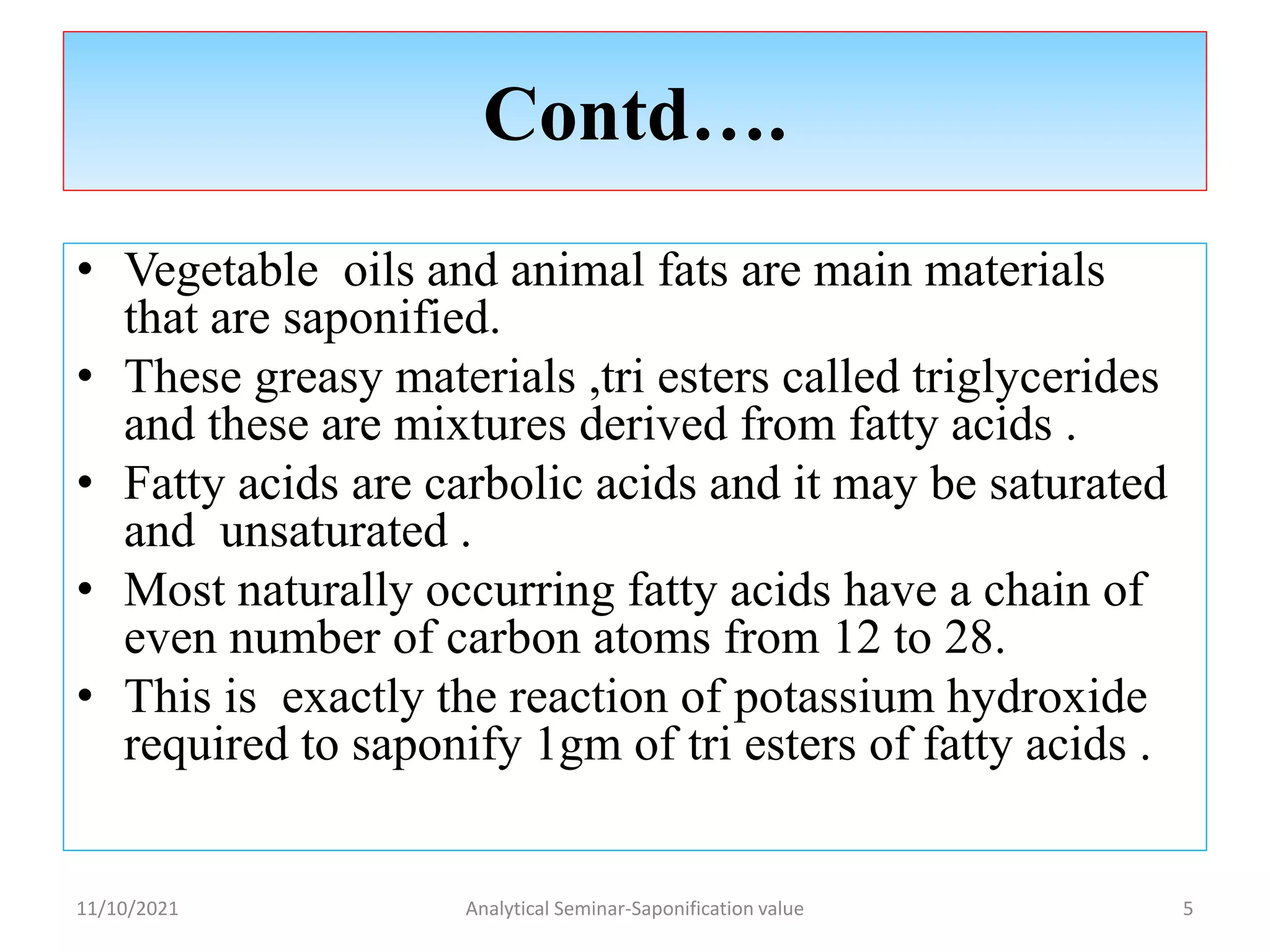 Contd….

• Vegetable oils and animal fats are main materials that are saponified.
• These greasy materials ,tri esters called triglycerides and these are mixtures derived from fatty acids .
• Fatty acids are carbolic acids and it may be saturated and unsaturated .
• Most naturally occurring fatty acids have a chain of even number of carbon atoms from 12 to 28.
• This is exactly the reaction of potassium hydroxide required to saponify 1gm of tri esters of fatty acids .

11/10/2021
Analytical Seminar-Saponification value
5